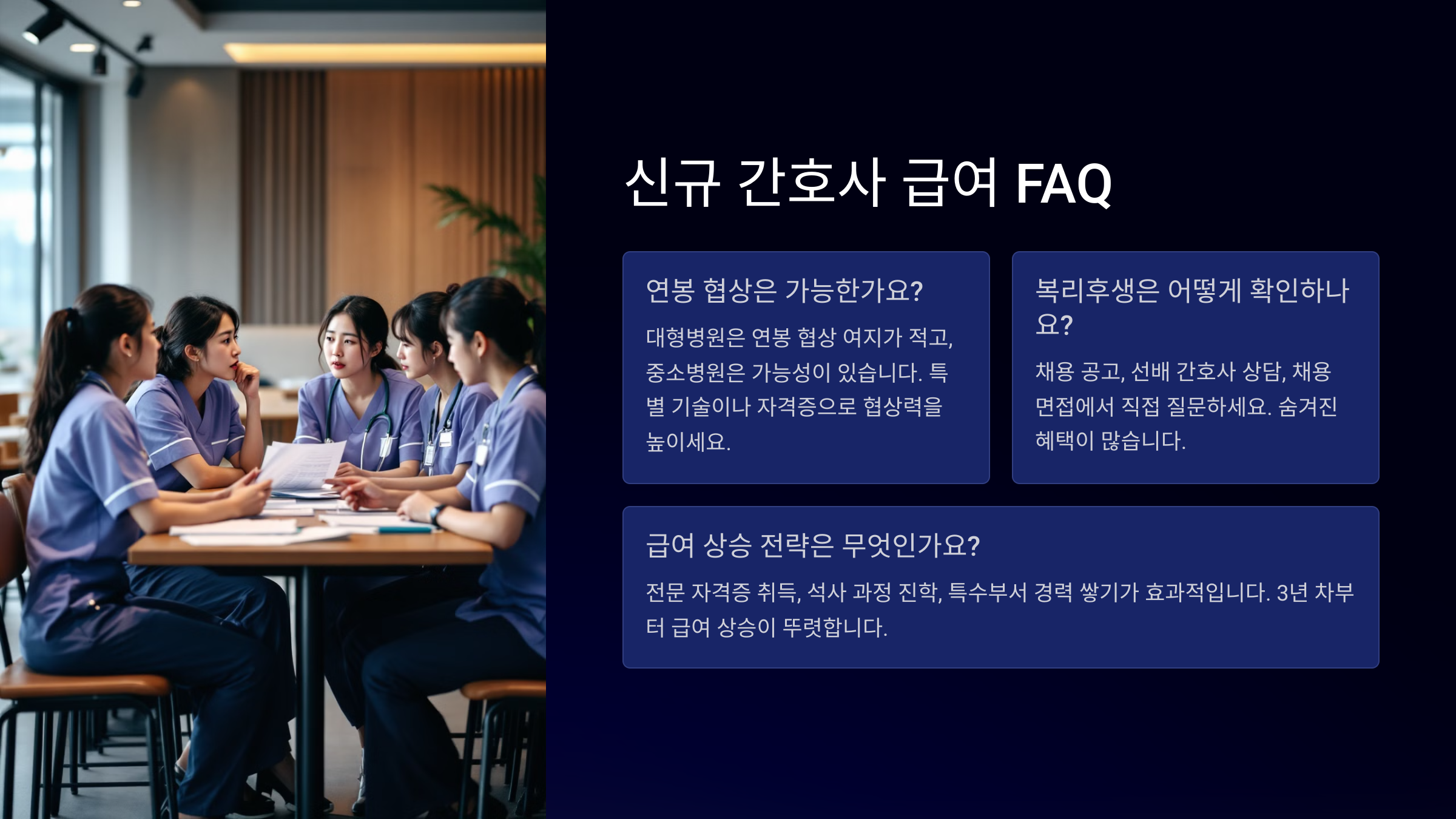 신규 간호사 급여 FAQ

연봉 협상은 가능한가요?

대형병원은 연봉 협상 여지가 적고, 중소병원은 가능성이 있습니다. 특별 기술이나 자격증으로 협상력을 높이세요.

복리후생은 어떻게 확인하나요?

채용 공고, 선배 간호사 상담, 채용 면접에서 직접 질문하세요. 숨겨진 혜택이 많습니다.

급여 상승 전략은 무엇인가요?

전문 자격증 취득, 석사 과정 진학, 특수부서 경력 쌓기가 효과적입니다. 3년 차부터 급여 상승이 뚜렷합니다.